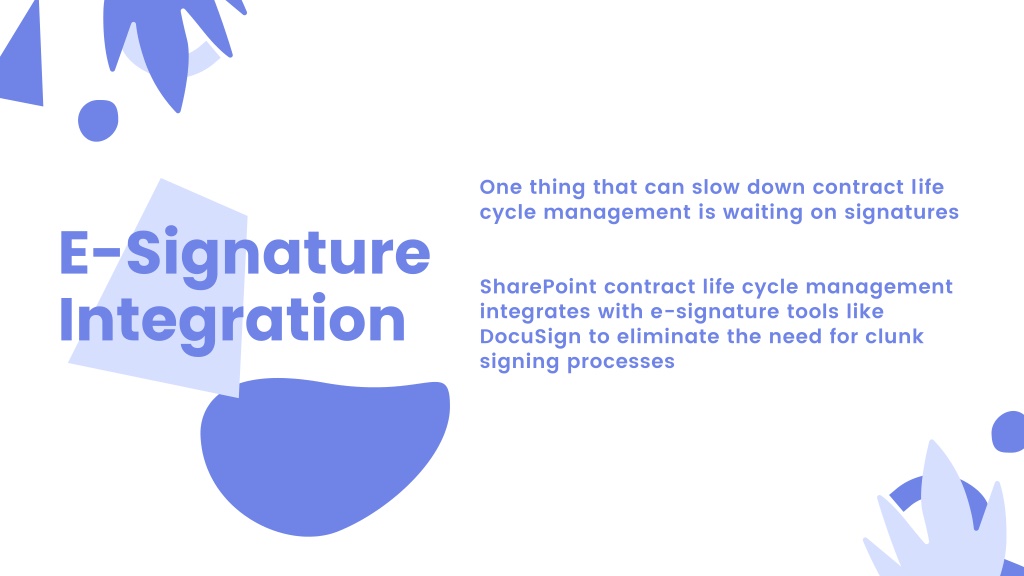 E-Signature Integration

One thing that can slow down contract life cycle management is waiting on signatures

SharePoint contract life cycle management integrates with e-signature tools like DocuSign to eliminate the need for clunk signing processes